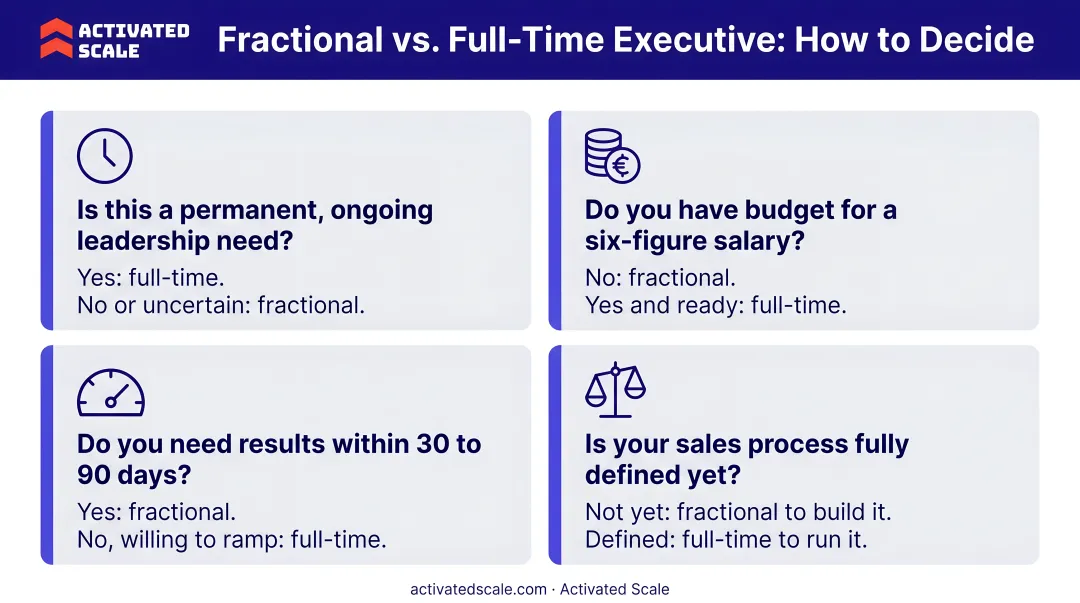 ACTIVATED SCALE

Fractional vs. Full-Time Executive: How to Decide

Is this a permanent, ongoing leadership need?

Yes: full-time.
No or uncertain: fractional.

Do you have budget for a six-figure salary?

No: fractional.
Yes and ready: full-time.

Do you need results within 30 to 90 days?

Yes: fractional.
No, willing to ramp: full-time.

Is your sales process fully defined yet?

Not yet: fractional to build it.
Defined: full-time to run it.

activatedscale.com · Activated Scale